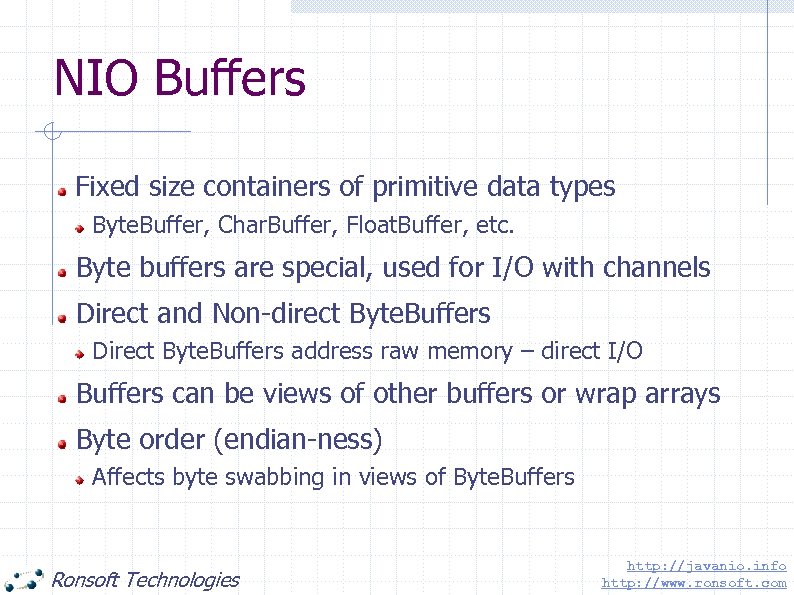 NIO Buffers

Fixed size containers of primitive data types

ByteBuffer, CharBuffer, FloatBuffer, etc.

Byte buffers are special, used for I/O with channels

Direct and Non-direct ByteBuffers

Direct ByteBuffers address raw memory – direct I/O

Buffers can be views of other buffers or wrap arrays

Byte order (endian-ness)

Affects byte swabbing in views of ByteBuffers

Ronsoft Technologies

http://javanio.info
http://www.ronsoft.com